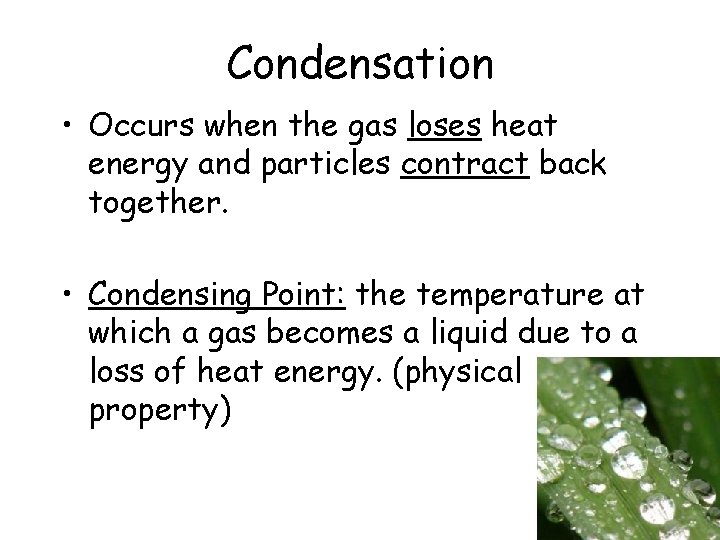 Condensation

• Occurs when the gas loses heat energy and particles contract back together.

• Condensing Point: the temperature at which a gas becomes a liquid due to a loss of heat energy. (physical property)